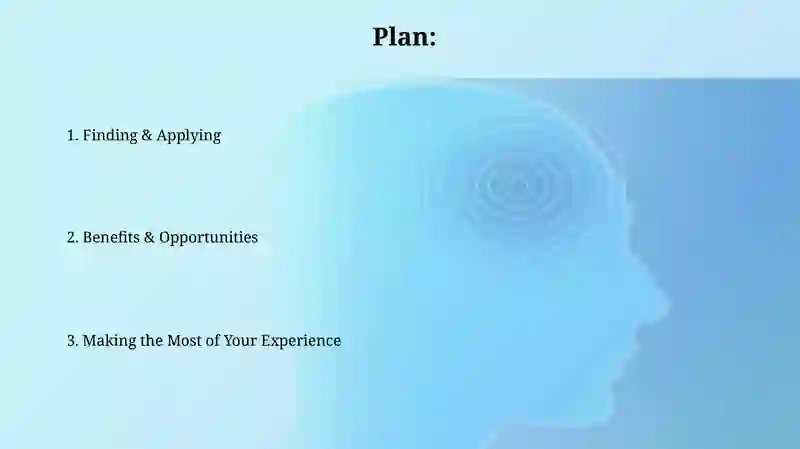 Plan:

1. Finding & Applying

2. Benefits & Opportunities

3. Making the Most of Your Experience